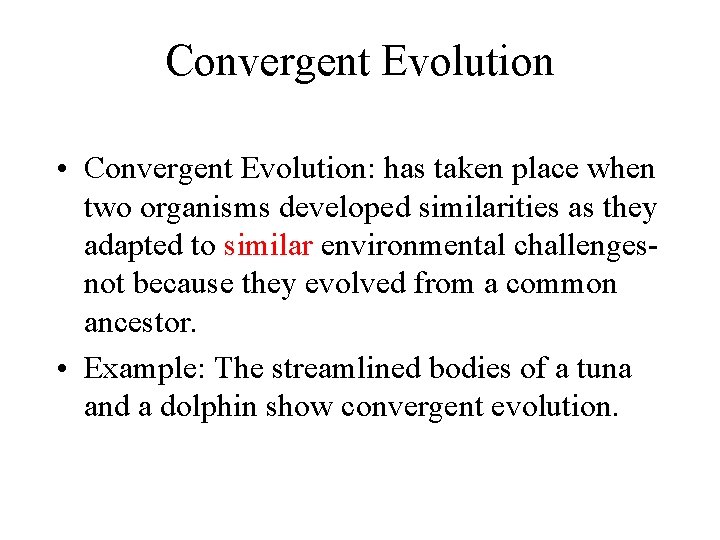 Convergent Evolution

• Convergent Evolution: has taken place when two organisms developed similarities as they adapted to similar environmental challenges- not because they evolved from a common ancestor.

• Example: The streamlined bodies of a tuna and a dolphin show convergent evolution.